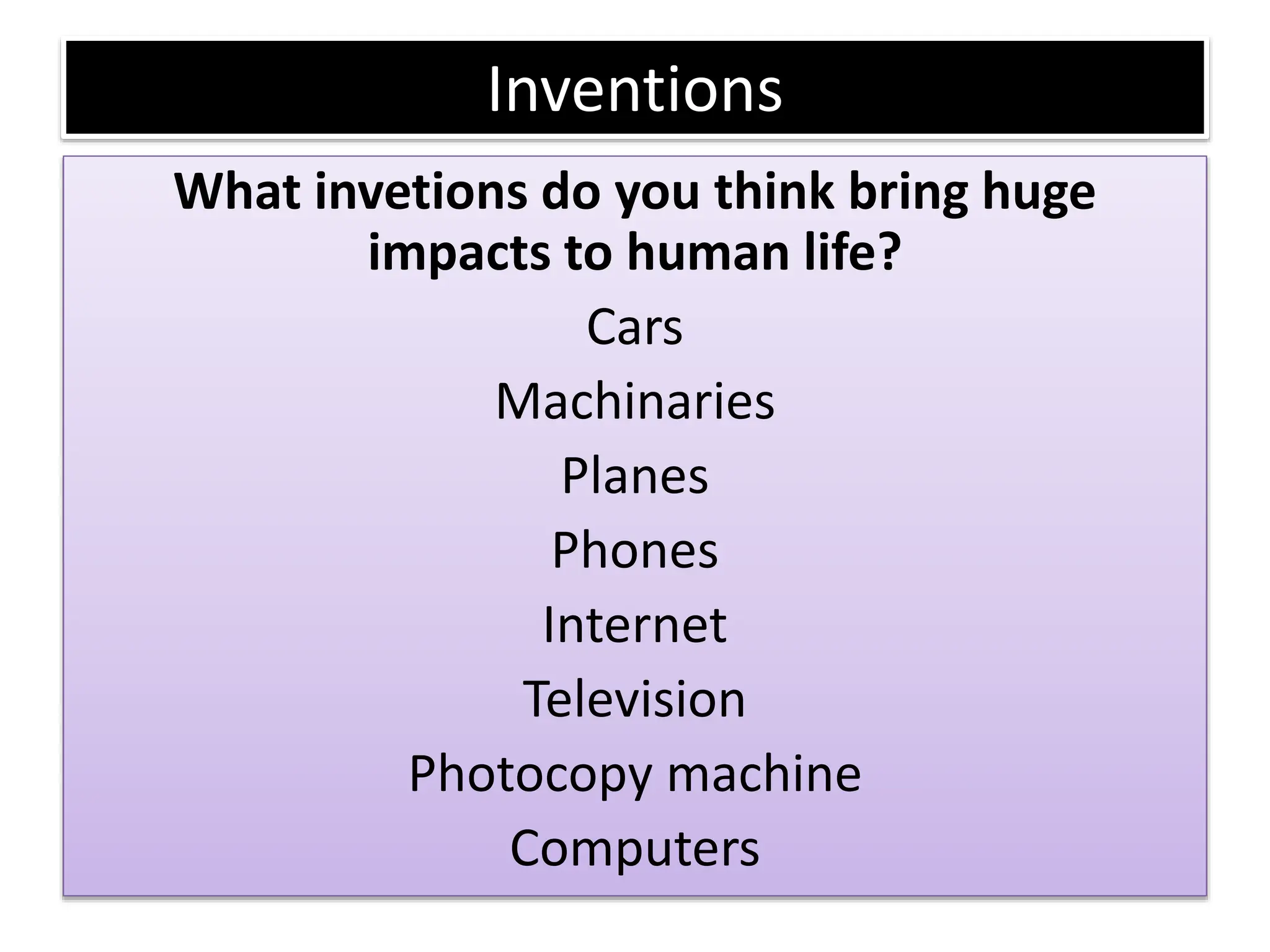 Inventions

What invetions do you think bring huge impacts to human life?

Cars

Machinaries

Planes

Phones

Internet

Television

Photocopy machine

Computers